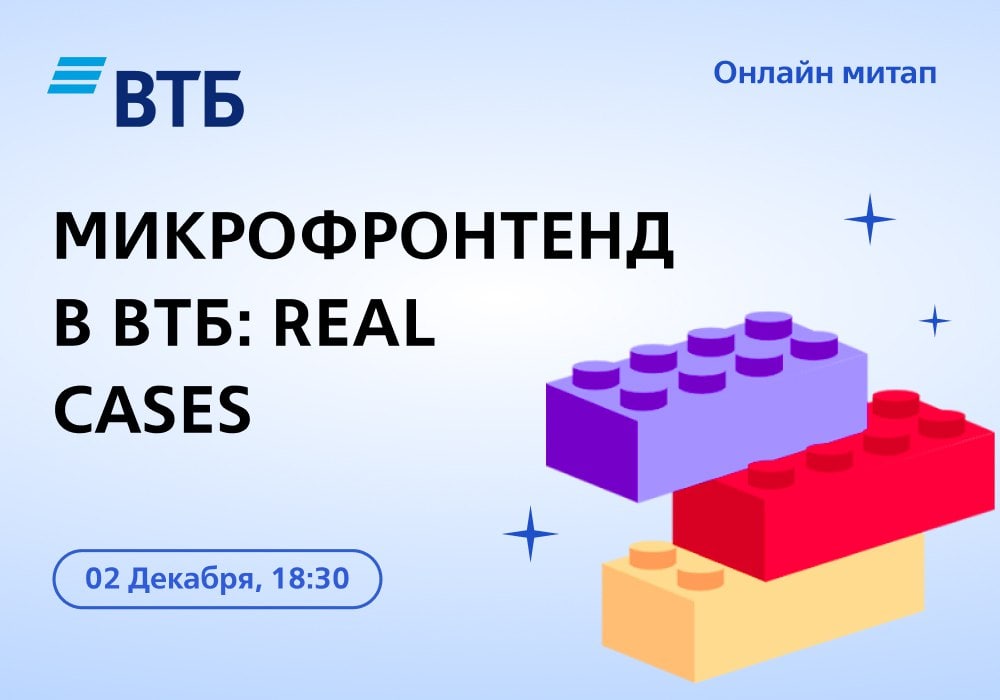 ВТБ

Онлайн митап

МИКРОФРОНТЕНД В ВТБ: REAL CASES

02 Декабря, 18:30